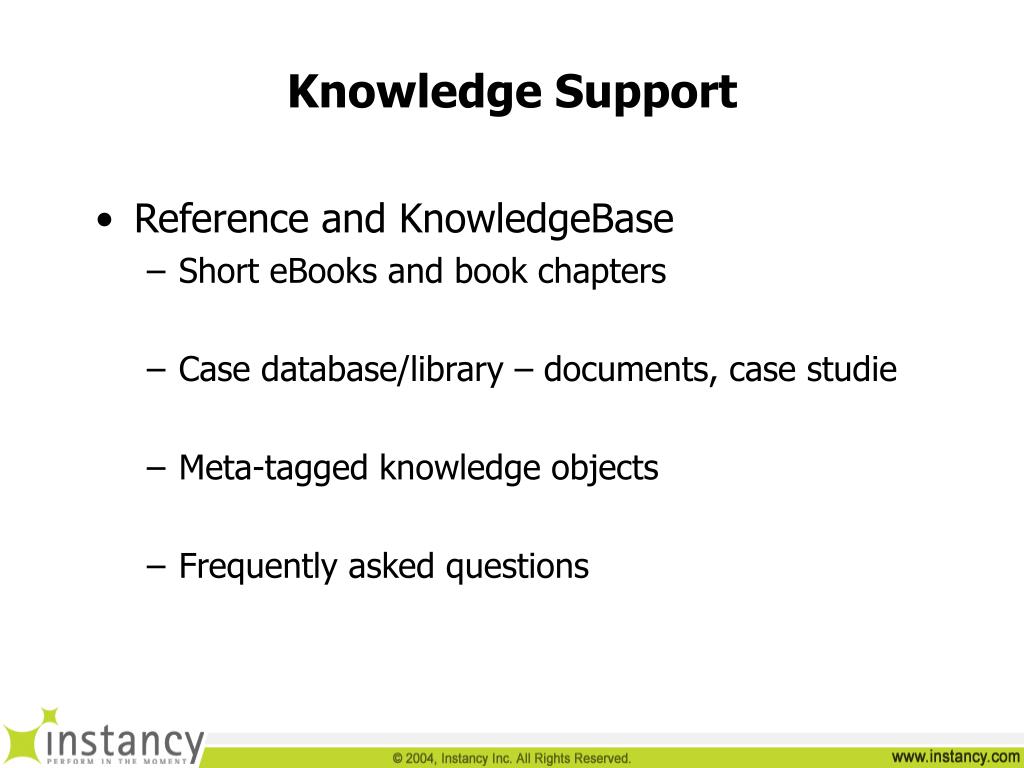 Knowledge Support

• Reference and KnowledgeBase
– Short eBooks and book chapters

– Case database/library – documents, case studie

– Meta-tagged knowledge objects

– Frequently asked questions

instancy
PERFORM IN THE MOMENT

© 2004, Instancy Inc. All Rights Reserved.

www.instancy.com